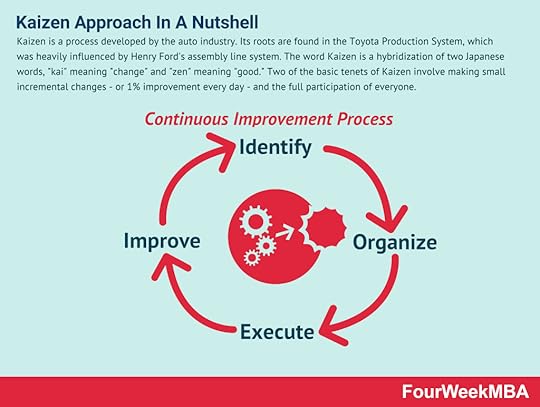 Kaizen Approach In A Nutshell

Kaizen is a process developed by the auto industry. Its roots are found in the Toyota Production System, which was heavily influenced by Henry Ford's assembly line system. The word Kaizen is a hybridization of two Japanese words, "kai" meaning "change" and "zen" meaning "good." Two of the basic tenets of Kaizen involve making small incremental changes - or 1% improvement every day - and the full participation of everyone.

Continuous Improvement Process

Identify

Organize

Execute

Improve

FourWeekMBA